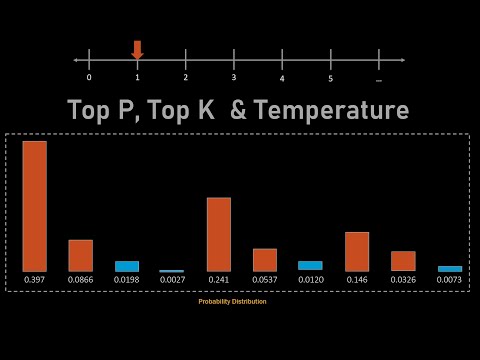 0 1 2 3 4 5 ...

Top P, Top K & Temperature

0.397 0.0866 0.0198 0.0027 0.241 0.0537 0.0120 0.146 0.0326 0.0073

Probability Distribution